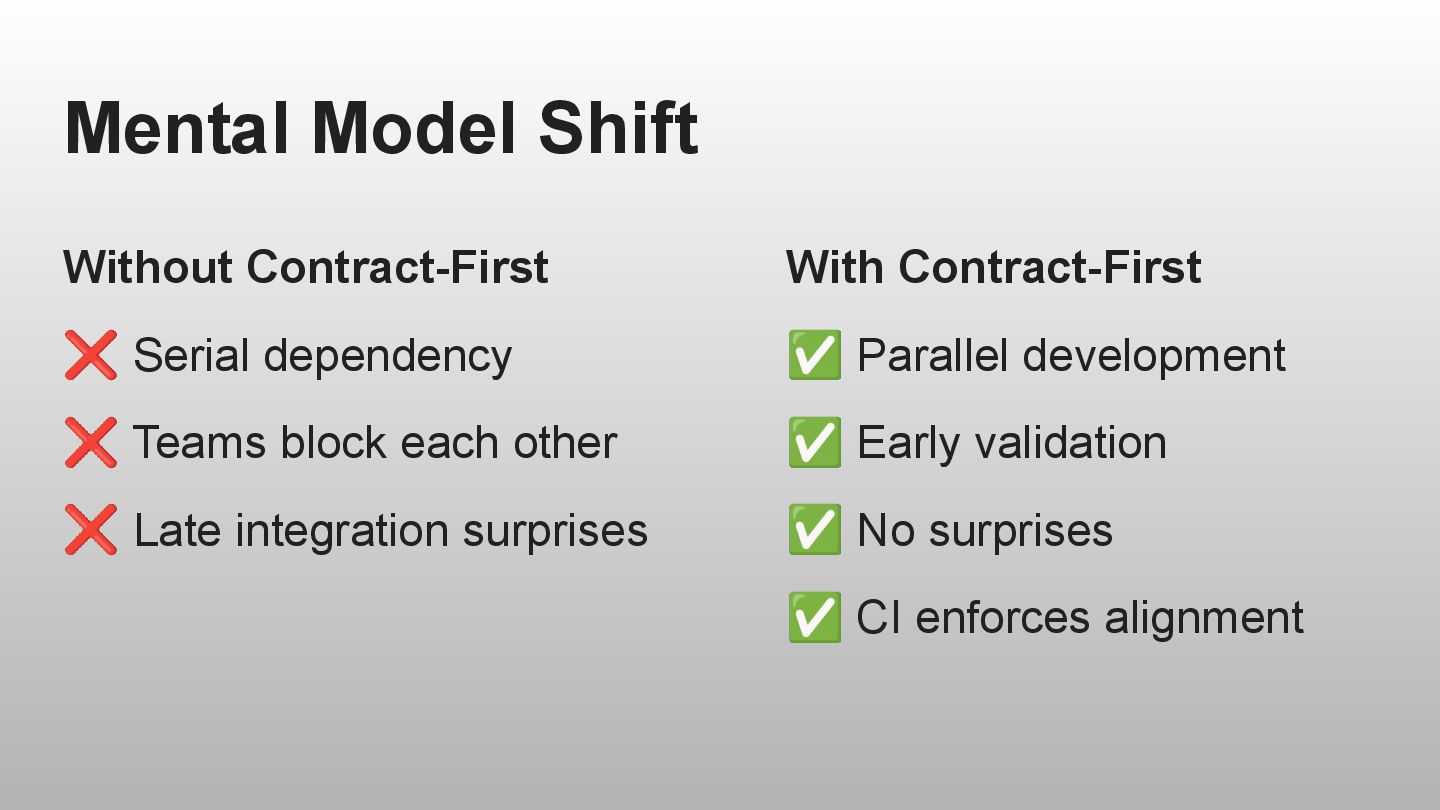 Mental Model Shift

Without Contract-First

❌ Serial dependency

❌ Teams block each other

❌ Late integration surprises

With Contract-First

✅ Parallel development

✅ Early validation

✅ No surprises

✅ CI enforces alignment